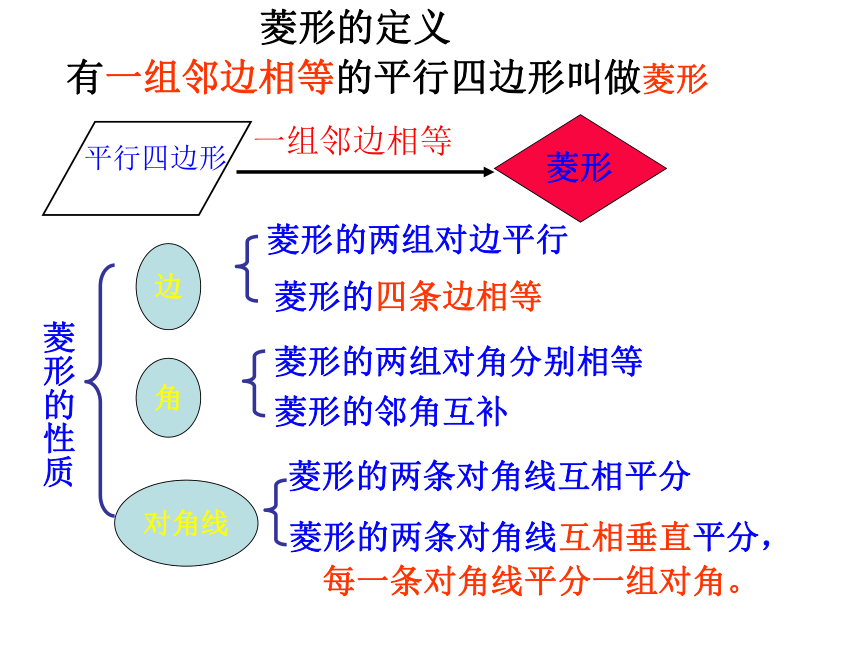 菱形的定义
有一组邻边相等的平行四边形叫做菱形

平行四边形
一组邻边相等
菱形

菱形的性质

边
菱形的两组对边平行
菱形的四条边相等

角
菱形的两组对角分别相等
菱形的邻角互补

对角线
菱形的两条对角线互相平分
菱形的两条对角线互相垂直平分，每一条对角线平分一组对角。